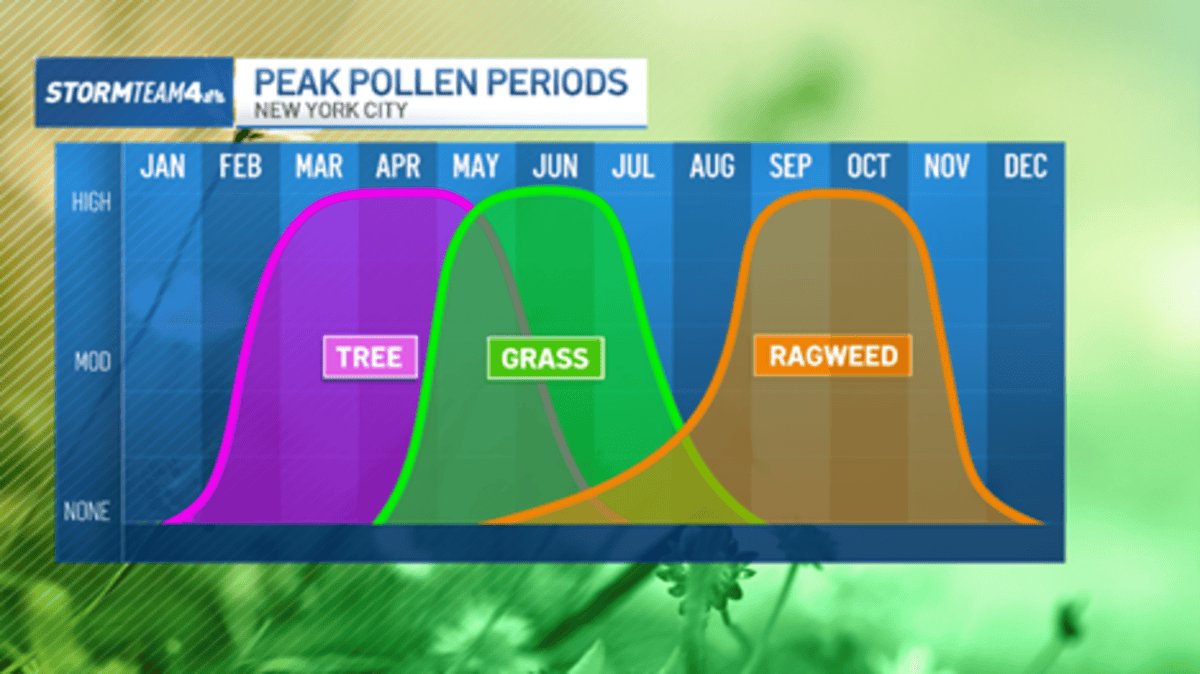 STORMTEAM4

PEAK POLLEN PERIODS
NEW YORK CITY

JAN FEB MAR APR MAY JUN JUL AUG SEP OCT NOV DEC

HIGH
MOD
NONE

TREE
GRASS
RAGWEED